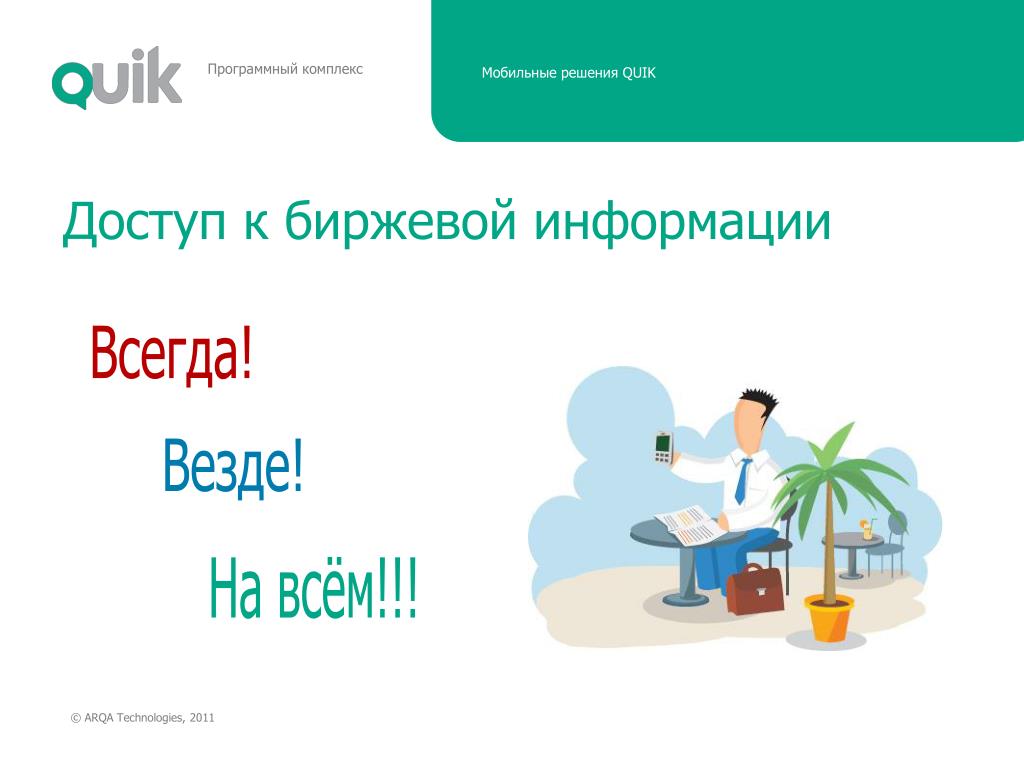 QUIK

Программный комплекс

Мобильные решения QUIK

Доступ к биржевой информации

Всегда!

Везде!

На всём!!!

© ARQA Technologies, 2011